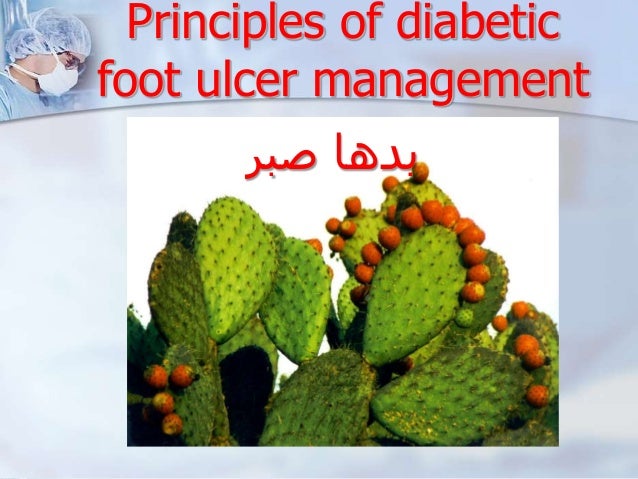 Principles of diabetic foot ulcer management

بدها صبر